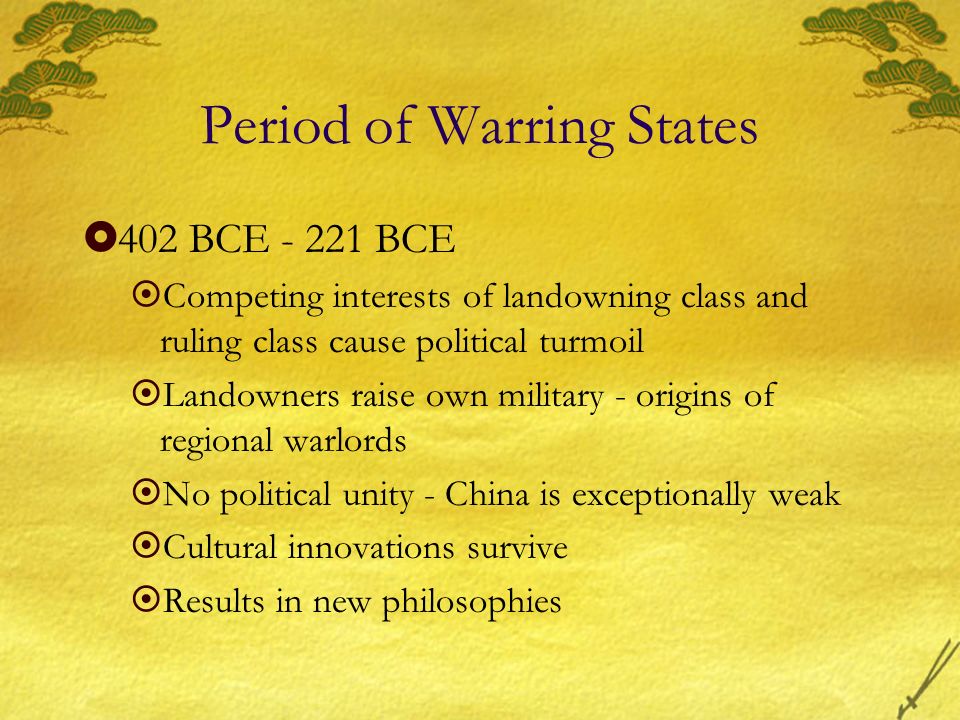 Period of Warring States

402 BCE - 221 BCE

Competing interests of landowning class and ruling class cause political turmoil

Landowners raise own military - origins of regional warlords

No political unity - China is exceptionally weak

Cultural innovations survive

Results in new philosophies